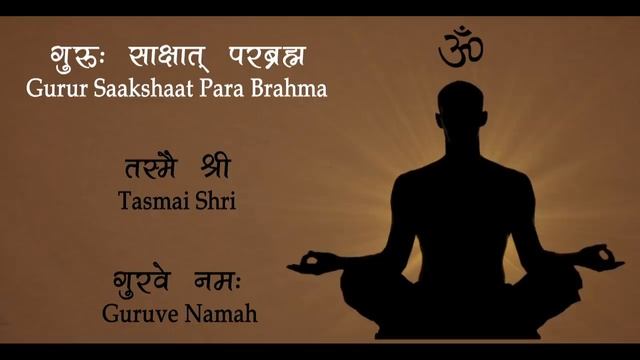 गुरुः साक्षात् परब्रह्म
Gurur Saakshaat Para Brahma

ॐ

तस्मै श्री
Tasmai Shri

गुरवे नमः
Guruve Namah